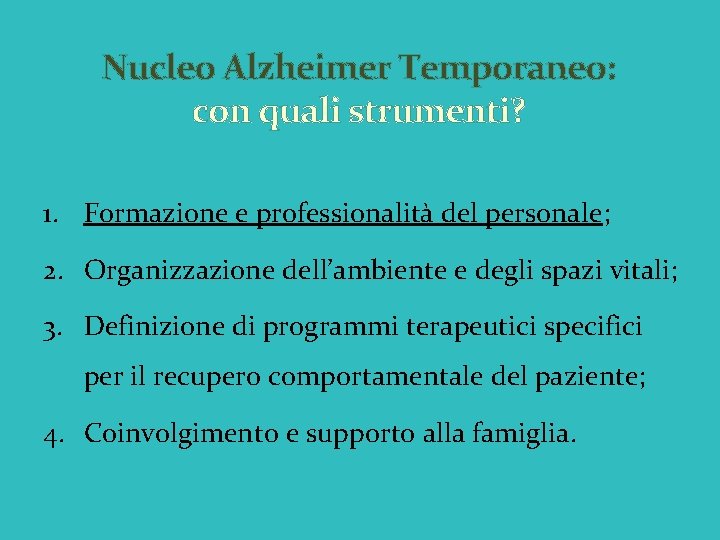 Nucleo Alzheimer Temporaneo:
con quali strumenti?

1. Formazione e professionalità del personale;

2. Organizzazione dell'ambiente e degli spazi vitali;

3. Definizione di programmi terapeutici specifici per il recupero comportamentale del paziente;

4. Coinvolgimento e supporto alla famiglia.